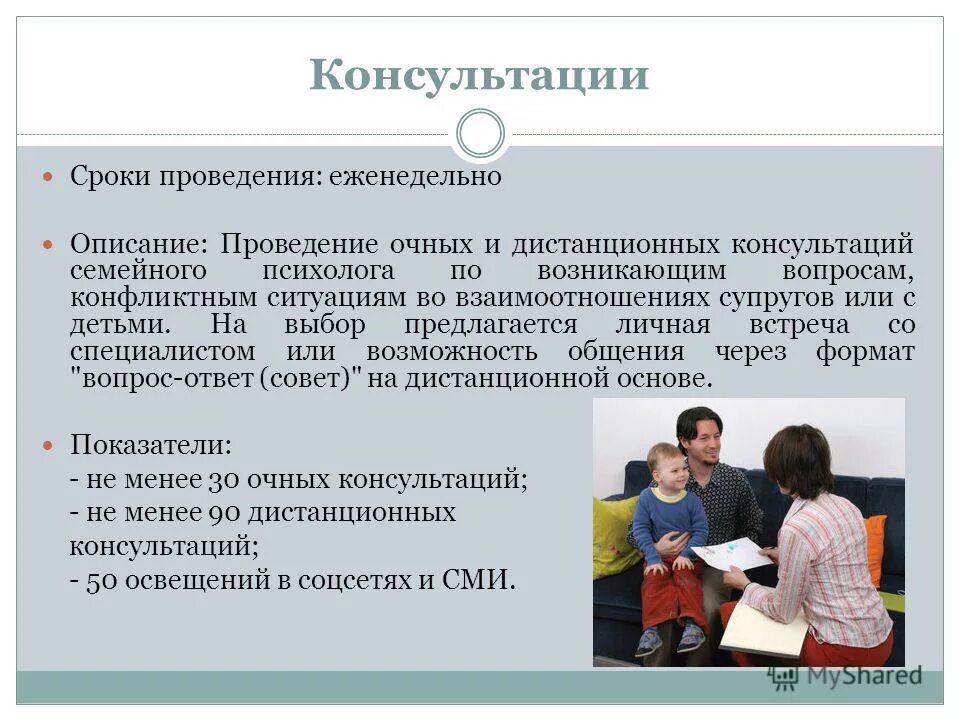 Консультации

Сроки проведения: еженедельно

Описание: Проведение очных и дистанционных консультаций семейного психолога по возникающим вопросам, конфликтным ситуациям во взаимоотношениях супругов или с детьми. На выбор предлагается личная встреча со специалистом или возможность общения через формат "вопрос-ответ (совет)" на дистанционной основе.

Показатели:
- не менее 30 очных консультаций;
- не менее 90 дистанционных консультаций;
- 50 освещений в соцсетях и СМИ.

MyShared